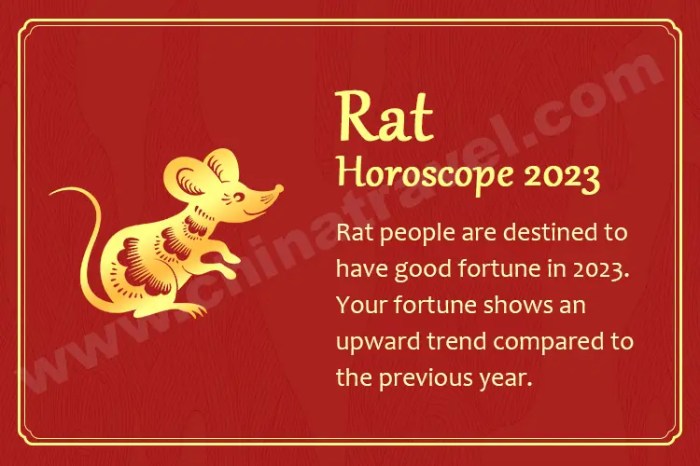 Rat
Horoscope 2023

Rat people are destined to have good fortune in 2023. Your fortune shows an upward trend compared to the previous year.

www.chinatravel.com